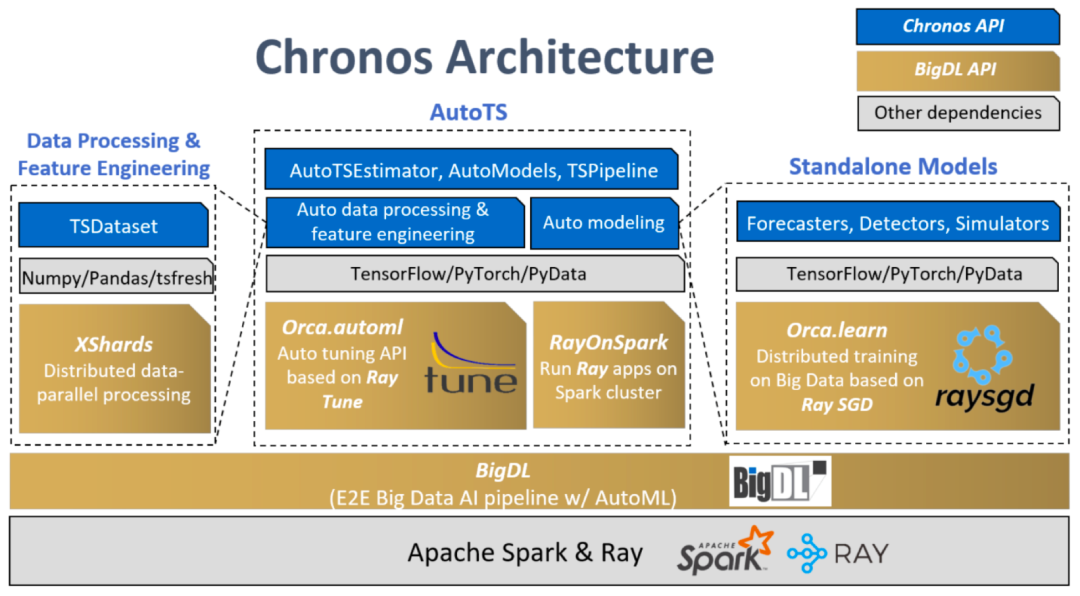 Chronos Architecture

Chronos API

BigDL API

Other dependencies

Data Processing & Feature Engineering

TSDataset

Numpy/Pandas/tsfresh

XShards
Distributed data-parallel processing

AutoTS

AutoTSEstimator, AutoModels, TSPipeline

Auto data processing & feature engineering

Auto modeling

TensorFlow/PyTorch/PyData

Orca.automl
Auto tuning API based on Ray Tune

tune

RayOnSpark
Run Ray apps on Spark cluster

Standalone Models

Forecasters, Detectors, Simulators

TensorFlow/PyTorch/PyData

Orca.learn
Distributed training on Big Data based on Ray SGD

raysgd

BigDL
(E2E Big Data AI pipeline w/ AutoML)

BigDL

Apache Spark & Ray

APACHE Spark

RAY